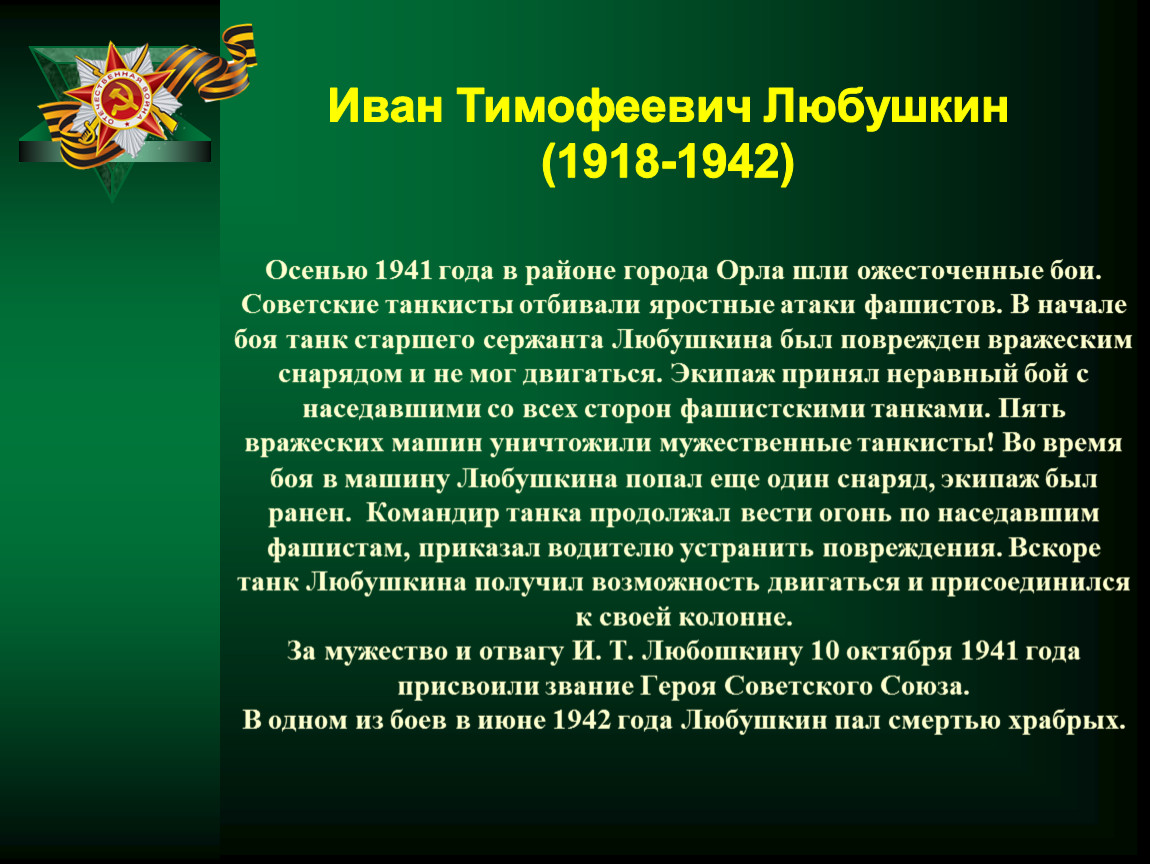 ОТЕЧЕСТВЕННАЯ ВОЙНА

Иван Тимофеевич Любушкин
(1918-1942)

Осенью 1941 года в районе города Орла шли ожесточенные бои. Советские танкисты отбивали яростные атаки фашистов. В начале боя танк старшего сержанта Любушкина был поврежден вражеским снарядом и не мог двигаться. Экипаж принял неравный бой с наседавшими со всех сторон фашистскими танками. Пять вражеских машин уничтожили мужественные танкисты! Во время боя в машину Любушкина попал еще один снаряд, экипаж был ранен. Командир танка продолжал вести огонь по наседавшим фашистам, приказал водителю устранить повреждения. Вскоре танк Любушкина получил возможность двигаться и присоединился к своей колонне.
За мужество и отвагу И. Т. Любошкину 10 октября 1941 года присвоили звание Героя Советского Союза.
В одном из боев в июне 1942 года Любушкин пал смертью храбрых.